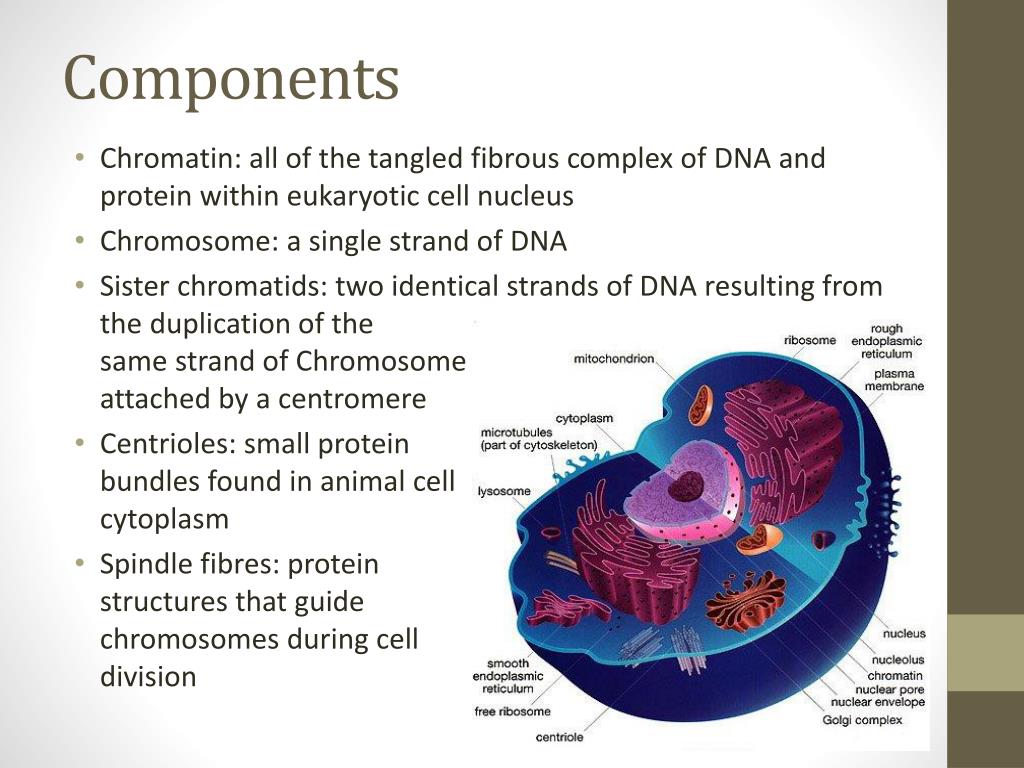 Components

• Chromatin: all of the tangled fibrous complex of DNA and protein within eukaryotic cell nucleus
• Chromosome: a single strand of DNA
• Sister chromatids: two identical strands of DNA resulting from the duplication of the same strand of Chromosome attached by a centromere
• Centrioles: small protein bundles found in animal cell cytoplasm
• Spindle fibres: protein structures that guide chromosomes during cell division

ribosome
rough endoplasmic reticulum
mitochondrion
plasma membrane
cytoplasm
microtubules (part of cytoskeleton)
lysosome
nucleus
nucleolus
chromatin
nuclear pore
nuclear envelope
Golgi complex
smooth endoplasmic reticulum
free ribosome
centriole